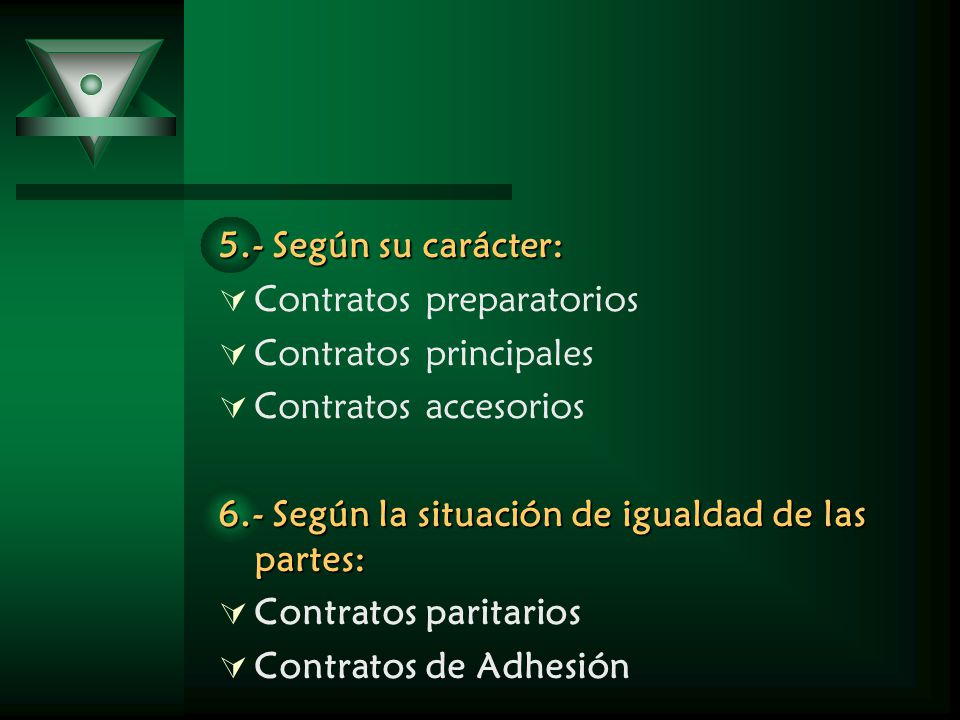 5.- Según su carácter:

Contratos preparatorios

Contratos principales

Contratos accesorios

6.- Según la situación de igualdad de las partes:

Contratos paritarios

Contratos de Adhesión